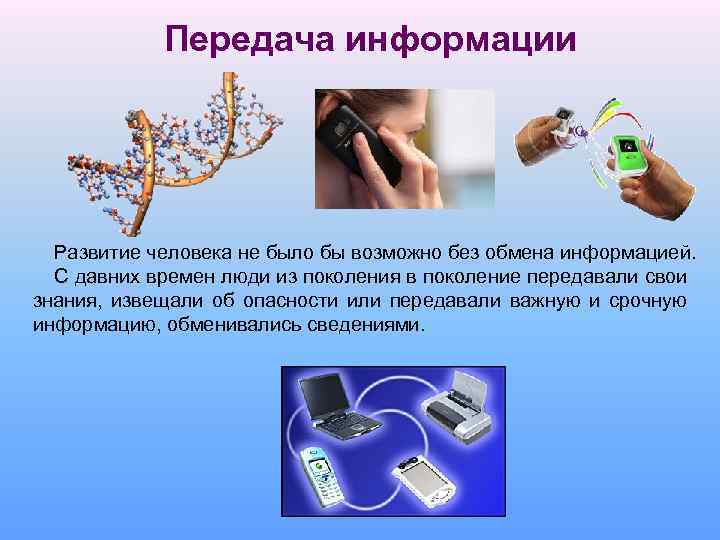 Передача информации

Развитие человека не было бы возможно без обмена информацией.

С давних времен люди из поколения в поколение передавали свои знания, извещали об опасности или передавали важную и срочную информацию, обменивались сведениями.